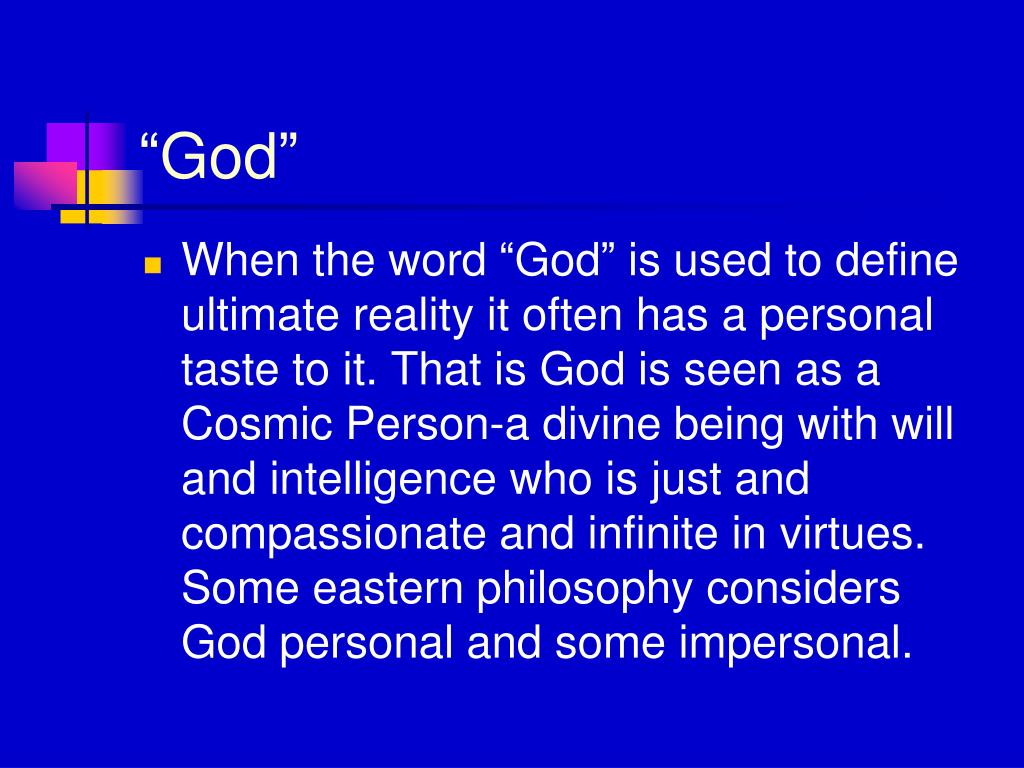 “God”

When the word “God” is used to define ultimate reality it often has a personal taste to it. That is God is seen as a Cosmic Person-a divine being with will and intelligence who is just and compassionate and infinite in virtues. Some eastern philosophy considers God personal and some impersonal.